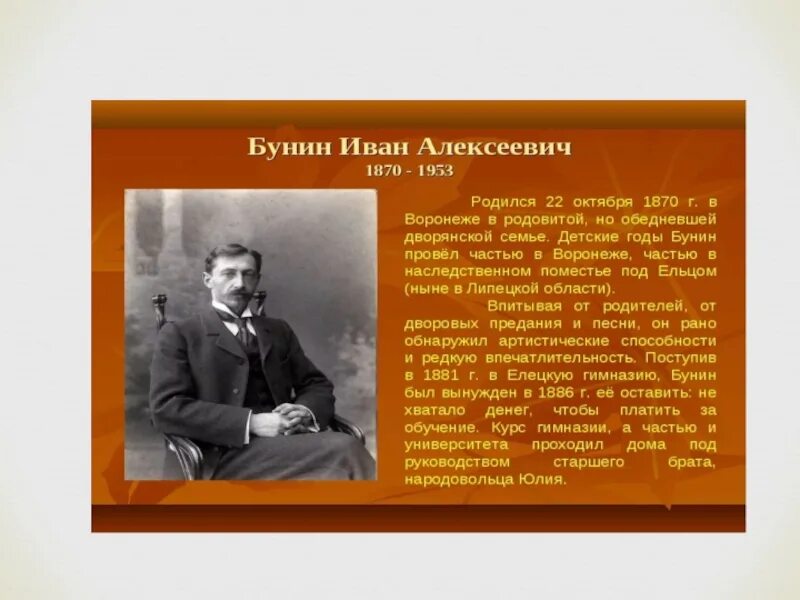 Бунин Иван Алексеевич
1870 - 1953

Родился 22 октября 1870 г. в Воронеже в родовитой, но обедневшей дворянской семье. Детские годы Бунин провёл частью в Воронеже, частью в наследственном поместье под Ельцом (ныне в Липецкой области).

Впитывая от родителей, от дворовых предания и песни, он рано обнаружил артистические способности и редкую впечатлительность. Поступив в 1881 г. в Елецкую гимназию, Бунин был вынужден в 1886 г. её оставить: не хватало денег, чтобы платить за обучение. Курс гимназии, а частью и университета проходил дома под руководством старшего брата, народовольца Юлия.